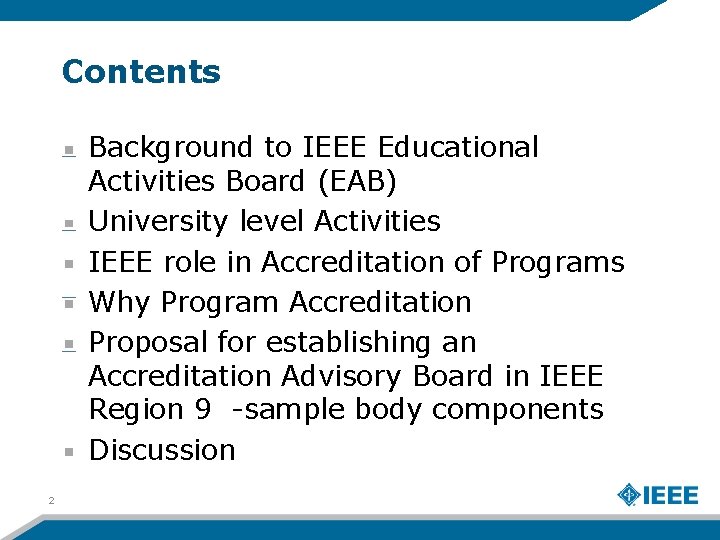 Contents

- Background to IEEE Educational Activities Board (EAB)
- University level Activities
- IEEE role in Accreditation of Programs
- Why Program Accreditation
- Proposal for establishing an Accreditation Advisory Board in IEEE Region 9 -sample body components
- Discussion

2

IEEE